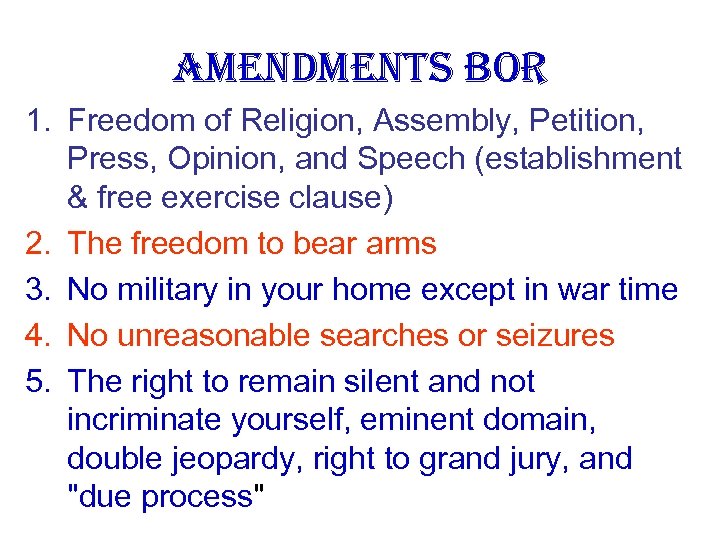 AMENDMENTS BOR

1. Freedom of Religion, Assembly, Petition, Press, Opinion, and Speech (establishment & free exercise clause)
2. The freedom to bear arms
3. No military in your home except in war time
4. No unreasonable searches or seizures
5. The right to remain silent and not incriminate yourself, eminent domain, double jeopardy, right to grand jury, and "due process"